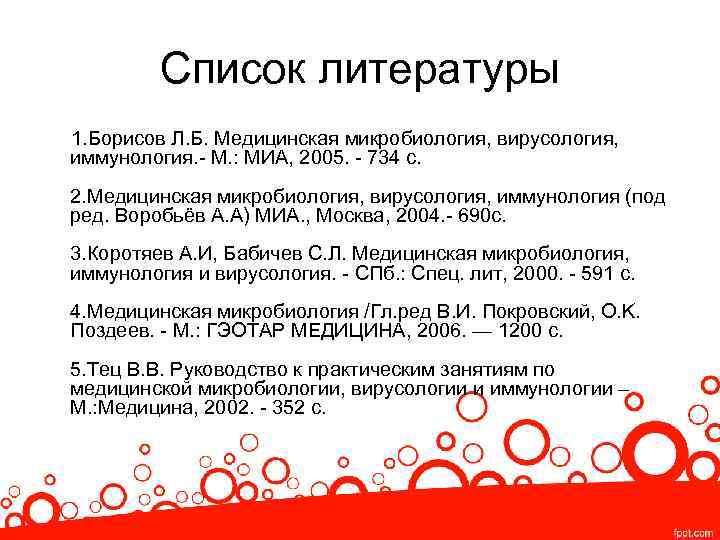 Список литературы

1.Борисов Л.Б. Медицинская микробиология, вирусология, иммунология.- М.: МИА, 2005. - 734 с.

2.Медицинская микробиология, вирусология, иммунология (под ред. Воробьёв А.А) МИА., Москва, 2004.- 690с.

3.Коротяев А.И, Бабичев С.Л. Медицинская микробиология, иммунология и вирусология. - СПб.: Спец. лит, 2000. - 591 с.

4.Медицинская микробиология /Гл.ред В.И. Покровский, О.К. Поздеев. - М.: ГЭОТАР МЕДИЦИНА, 2006. — 1200 с.

5.Тец В.В. Руководство к практическим занятиям по медицинской микробиологии, вирусологии и иммунологии – М.:Медицина, 2002. - 352 с.

fppt.com